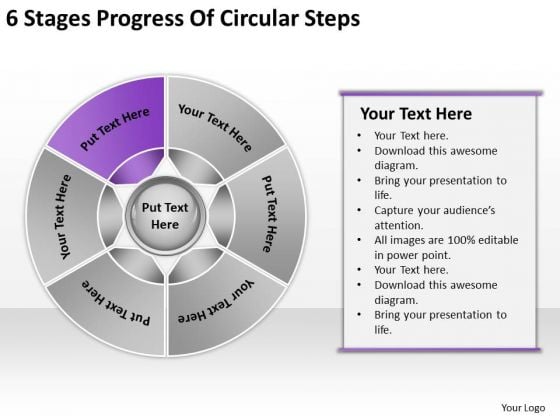 6 Stages Progress Of Circular Steps

Put Text Here

Your Text Here

Put Text Here

Your Text Here

Put Text Here

Your Text Here

Put Text Here

Your Text Here

- Your Text here.
- Download this awesome diagram.
- Bring your presentation to life.
- Capture your audience's attention.
- All images are 100% editable in power point.
- Your Text here.
- Download this awesome diagram.
- Bring your presentation to life.

Your Logo